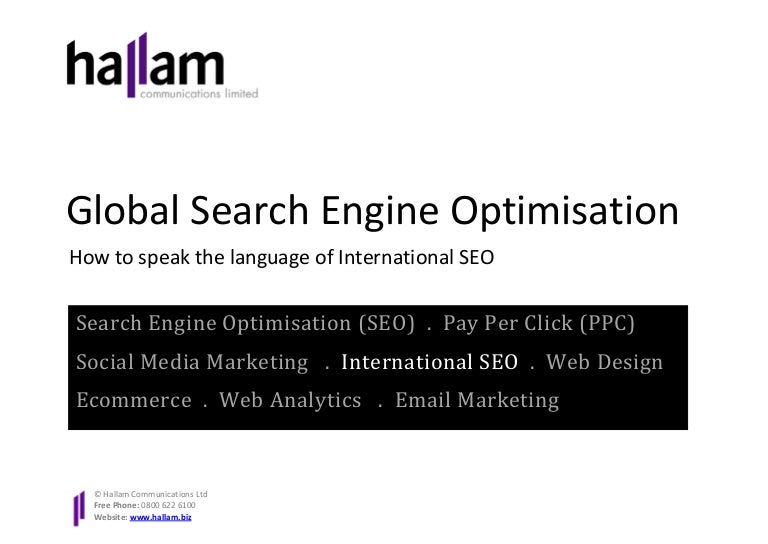 hallam
communications limited

Global Search Engine Optimisation

How to speak the language of International SEO

Search Engine Optimisation (SEO) . Pay Per Click (PPC)
Social Media Marketing . International SEO . Web Design
Ecommerce . Web Analytics . Email Marketing

© Hallam Communications Ltd
Free Phone: 0800 622 6100
Website: www.hallam.biz